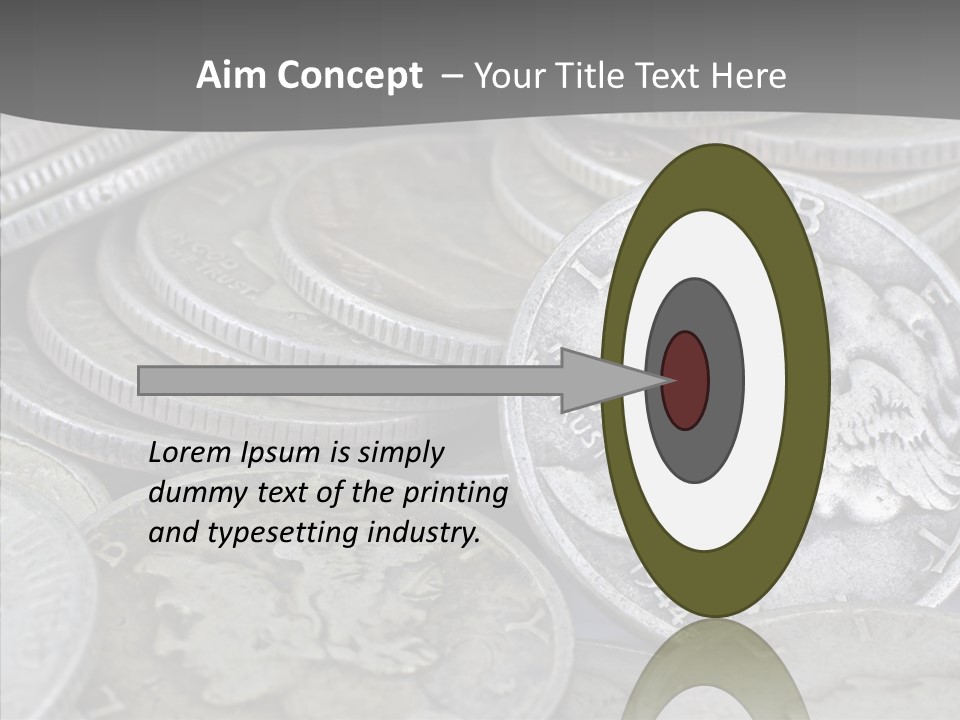 Aim Concept – Your Title Text Here

Lorem Ipsum is simply dummy text of the printing and typesetting industry.